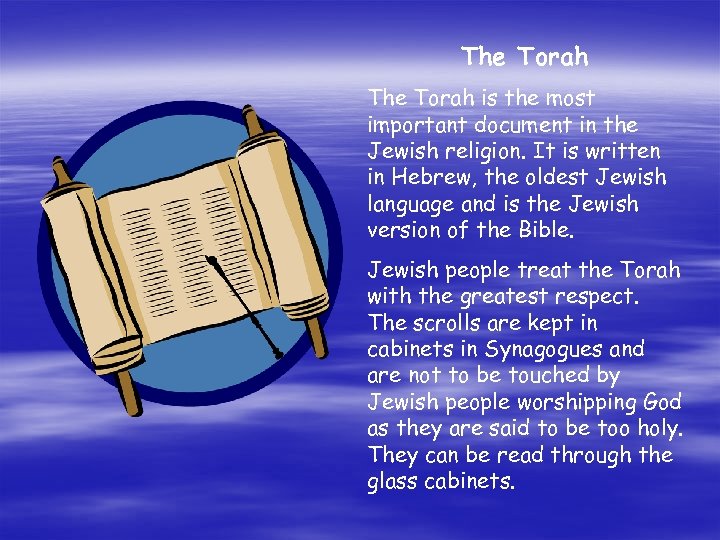 The Torah

The Torah is the most important document in the Jewish religion. It is written in Hebrew, the oldest Jewish language and is the Jewish version of the Bible.

Jewish people treat the Torah with the greatest respect. The scrolls are kept in cabinets in Synagogues and are not to be touched by Jewish people worshipping God as they are said to be too holy. They can be read through the glass cabinets.